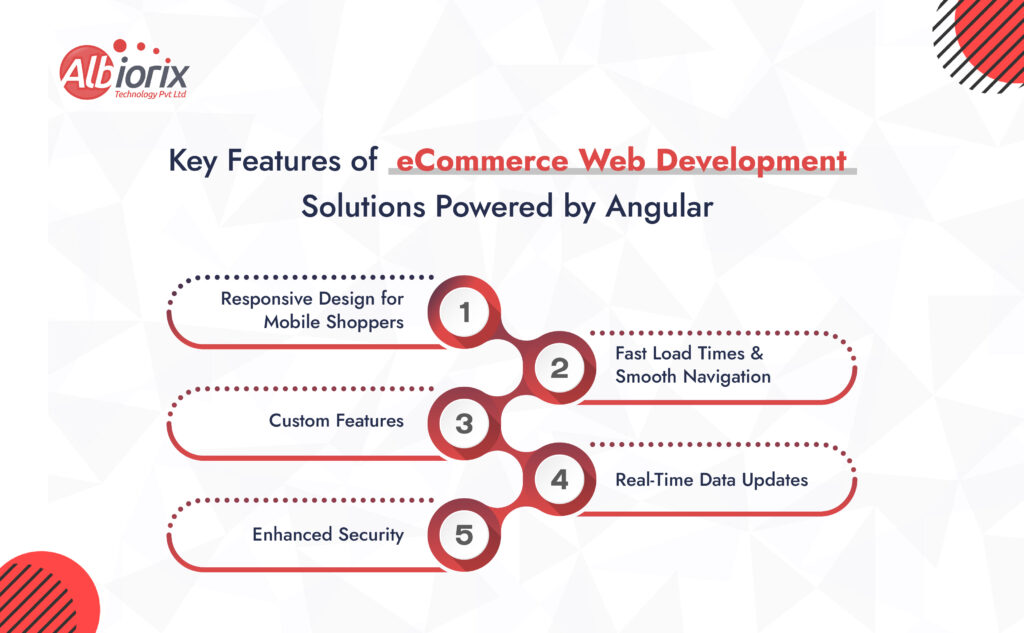 Albiorix
Technology Pvt Ltd

Key Features of eCommerce Web Development Solutions Powered by Angular

Responsive Design for Mobile Shoppers
1

2
Fast Load Times & Smooth Navigation

Custom Features
3

4
Real-Time Data Updates

Enhanced Security
5